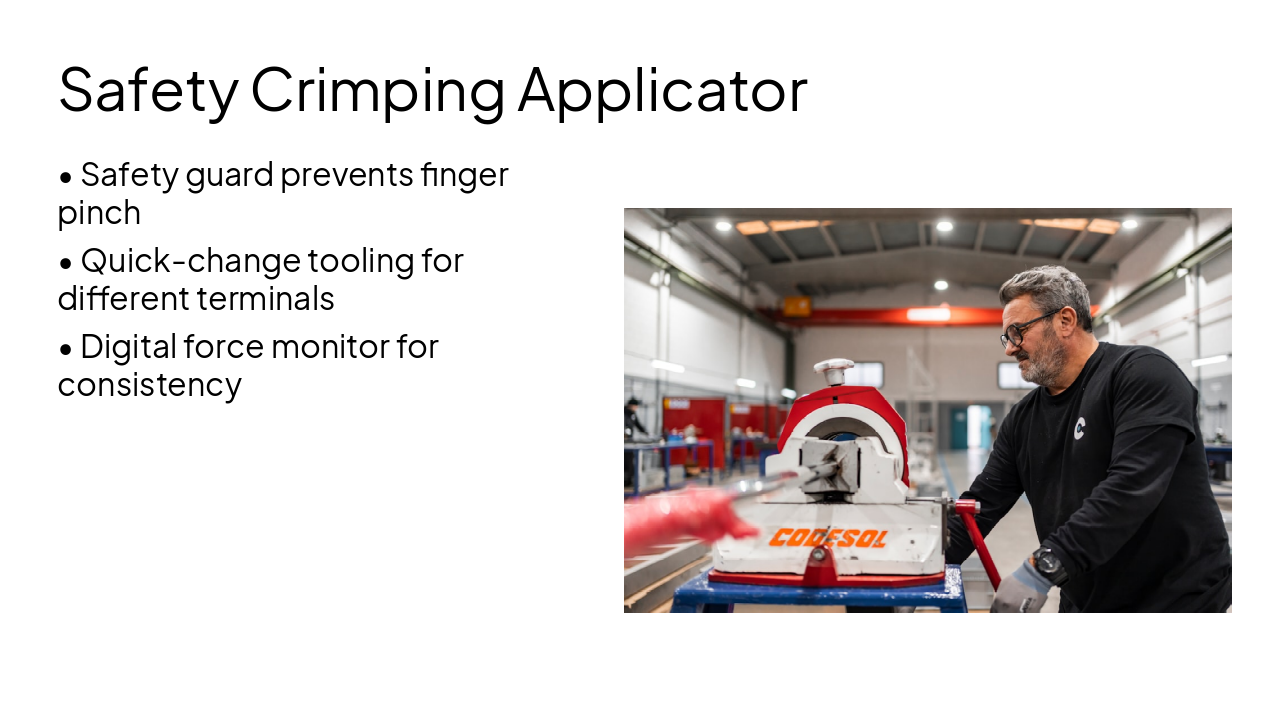 Safety Crimping Applicator

• Safety guard prevents finger pinch

• Quick-change tooling for different terminals

• Digital force monitor for consistency

CODESOL